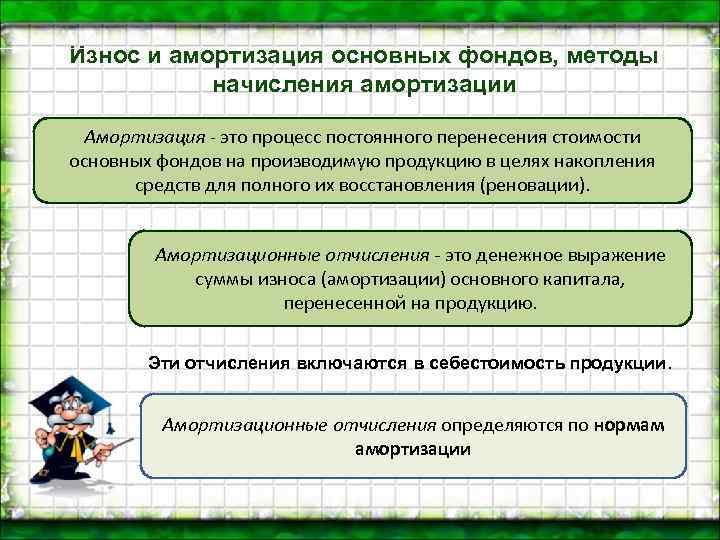 Износ и амортизация основных фондов, методы начисления амортизации

Амортизация - это процесс постоянного перенесения стоимости основных фондов на производимую продукцию в целях накопления средств для полного их восстановления (реновации).

Амортизационные отчисления - это денежное выражение суммы износа (амортизации) основного капитала, перенесенной на продукцию.

Эти отчисления включаются в себестоимость продукции.

Амортизационные отчисления определяются по нормам амортизации